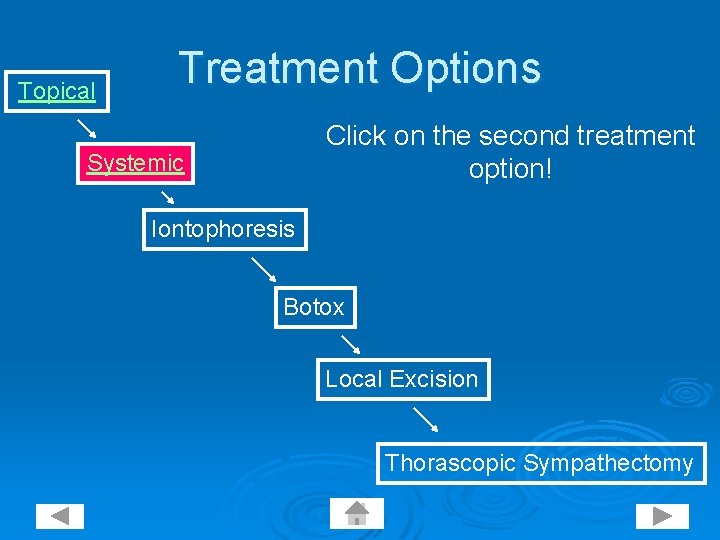 Treatment Options

Topical

Systemic

Click on the second treatment option!

Iontophoresis

Botox

Local Excision

Thorascopic Sympathectomy